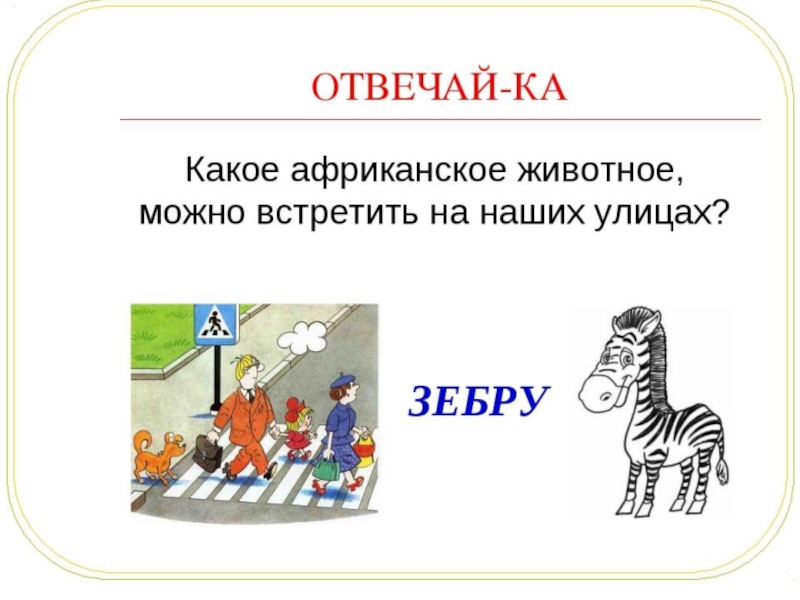 ОТВЕЧАЙ-КА

Какое африканское животное, можно встретить на наших улицах?

ЗЕБРУ